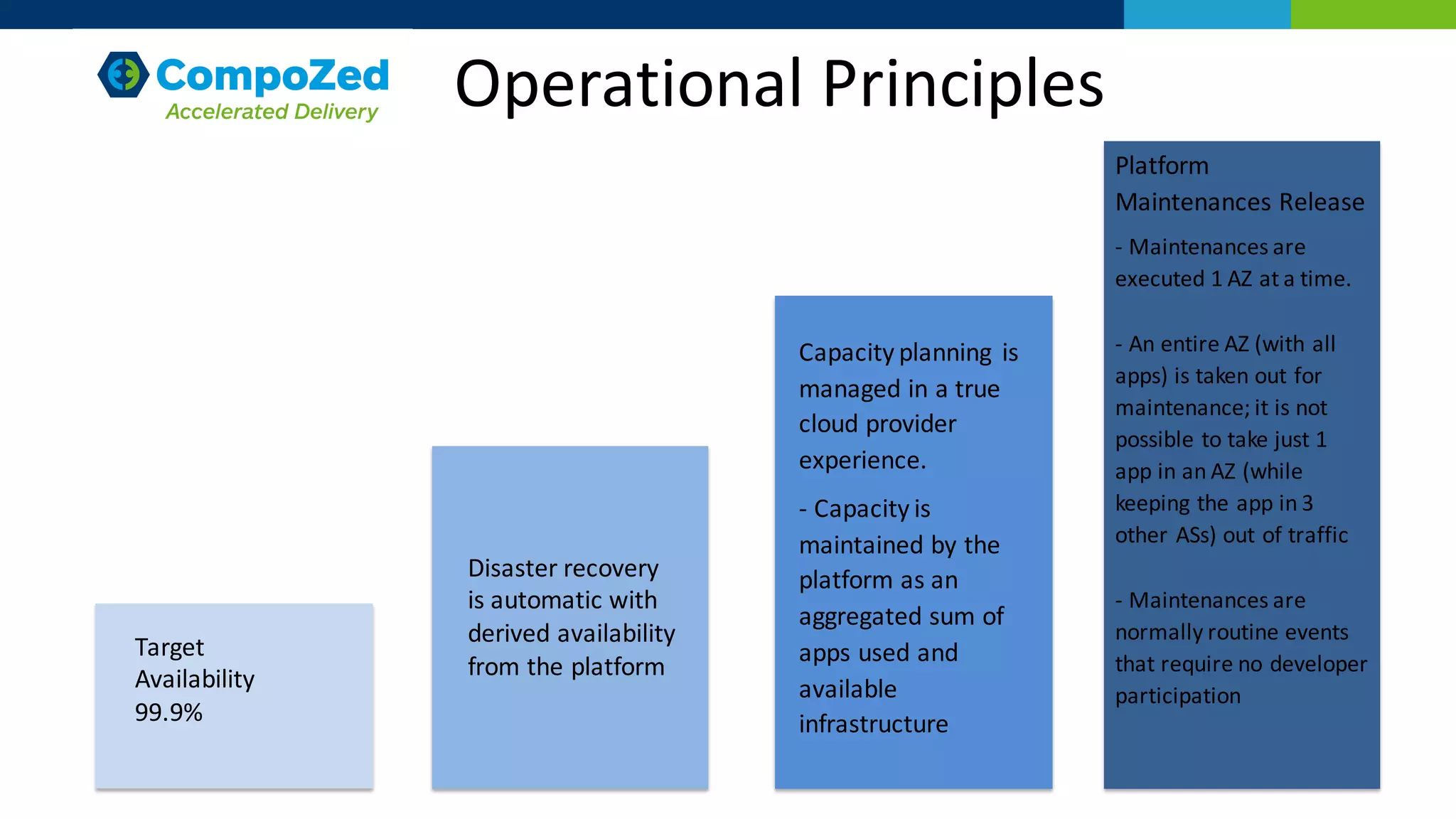 CompoZed
Accelerated Delivery

Operational Principles

Target Availability 99.9%

Disaster recovery is automatic with derived availability from the platform

Capacity planning is managed in a true cloud provider experience.

- Capacity is maintained by the platform as an aggregated sum of apps used and available infrastructure

Platform Maintenances Release

- Maintenances are executed 1 AZ at a time.

- An entire AZ (with all apps) is taken out for maintenance; it is not possible to take just 1 app in an AZ (while keeping the app in 3 other ASs) out of traffic

- Maintenances are normally routine events that require no developer participation